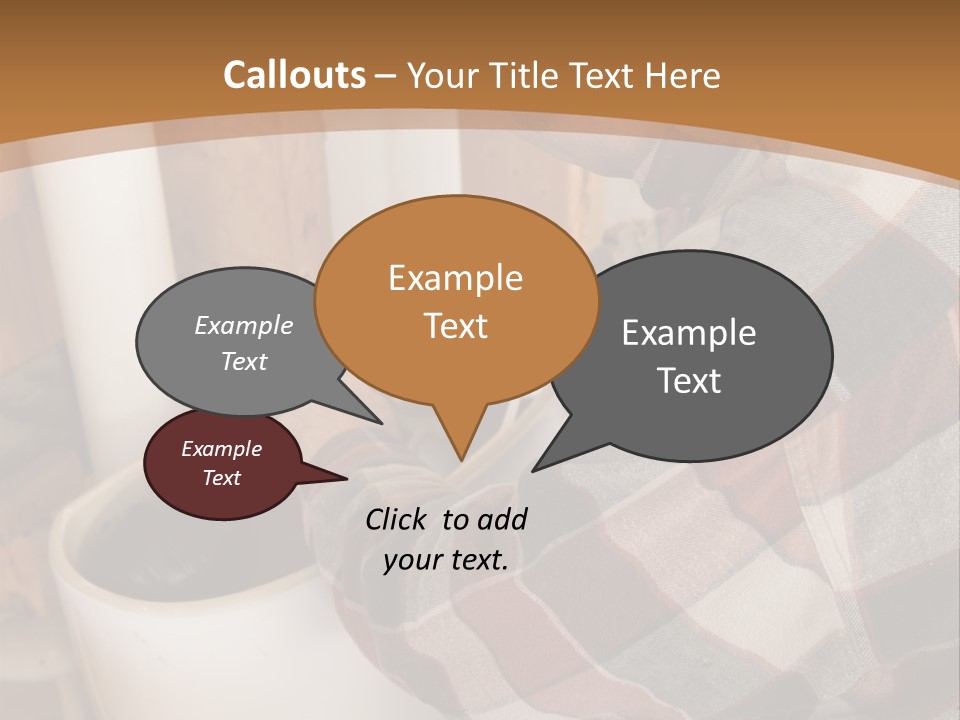 Callouts – Your Title Text Here

Example Text

Example Text

Example Text

Example Text

Click to add your text.